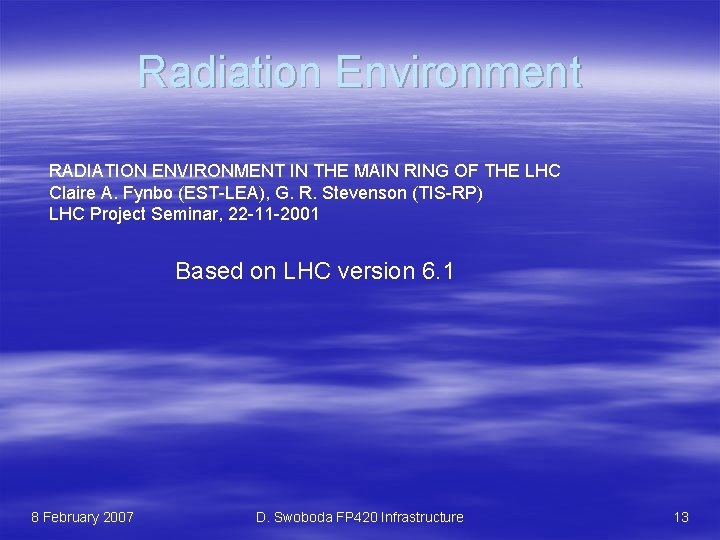 Radiation Environment

RADIATION ENVIRONMENT IN THE MAIN RING OF THE LHC
Claire A. Fynbo (EST-LEA), G. R. Stevenson (TIS-RP)
LHC Project Seminar, 22-11-2001

Based on LHC version 6.1

8 February 2007 D. Swoboda FP420 Infrastructure 13